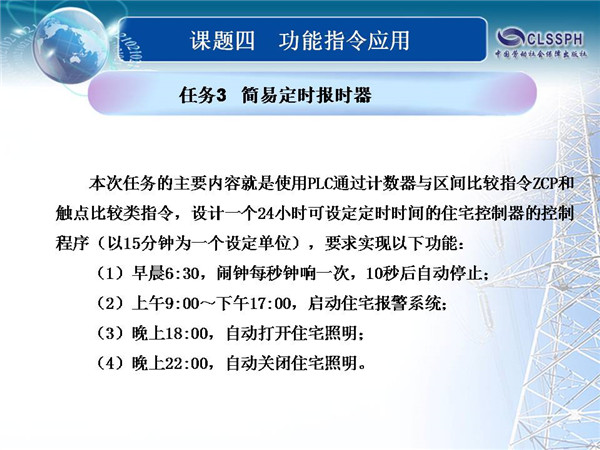 课题四　功能指令应用

CLSSPH
中国劳动社会保障出版社

任务3　简易定时报时器

本次任务的主要内容就是使用PLC通过计数器与区间比较指令ZCP和触点比较类指令，设计一个24小时可设定定时时间的住宅控制器的控制程序（以15分钟为一个设定单位），要求实现以下功能：

（1）早晨6:30，闹钟每秒钟响一次，10秒后自动停止；

（2）上午9:00～下午17:00，启动住宅报警系统；

（3）晚上18:00，自动打开住宅照明；

（4）晚上22:00，自动关闭住宅照明。